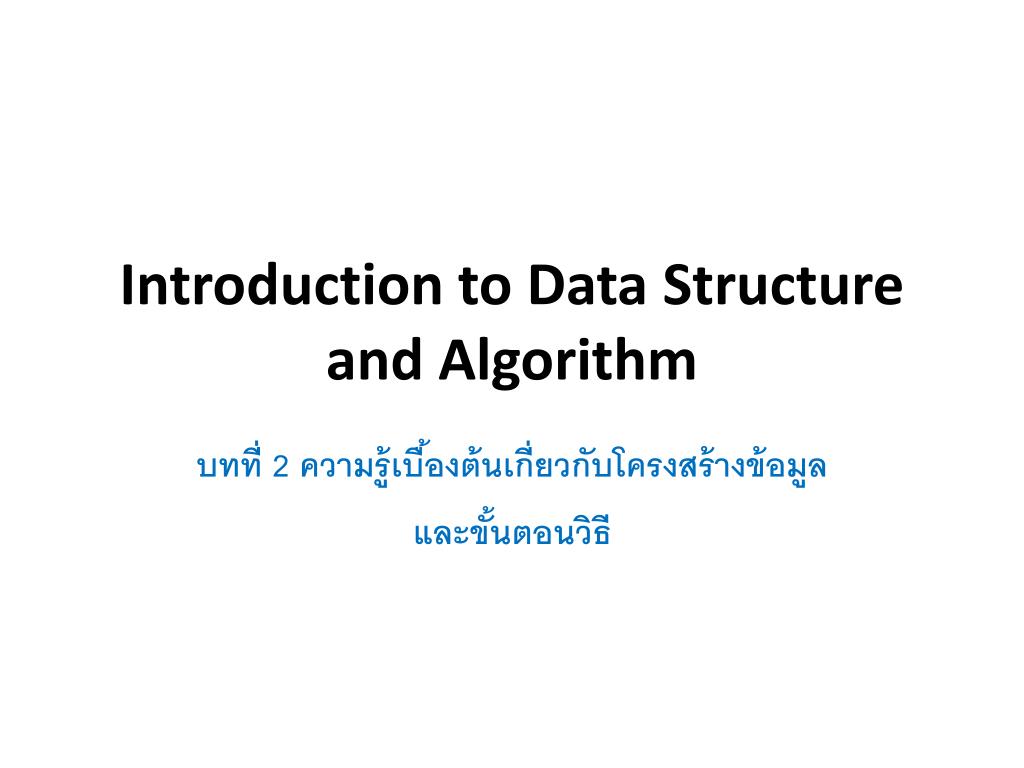 Introduction to Data Structure and Algorithm

บทที่ 2 ความรู้เบื้องต้นเกี่ยวกับโครงสร้างข้อมูล

และขั้นตอนวิธี